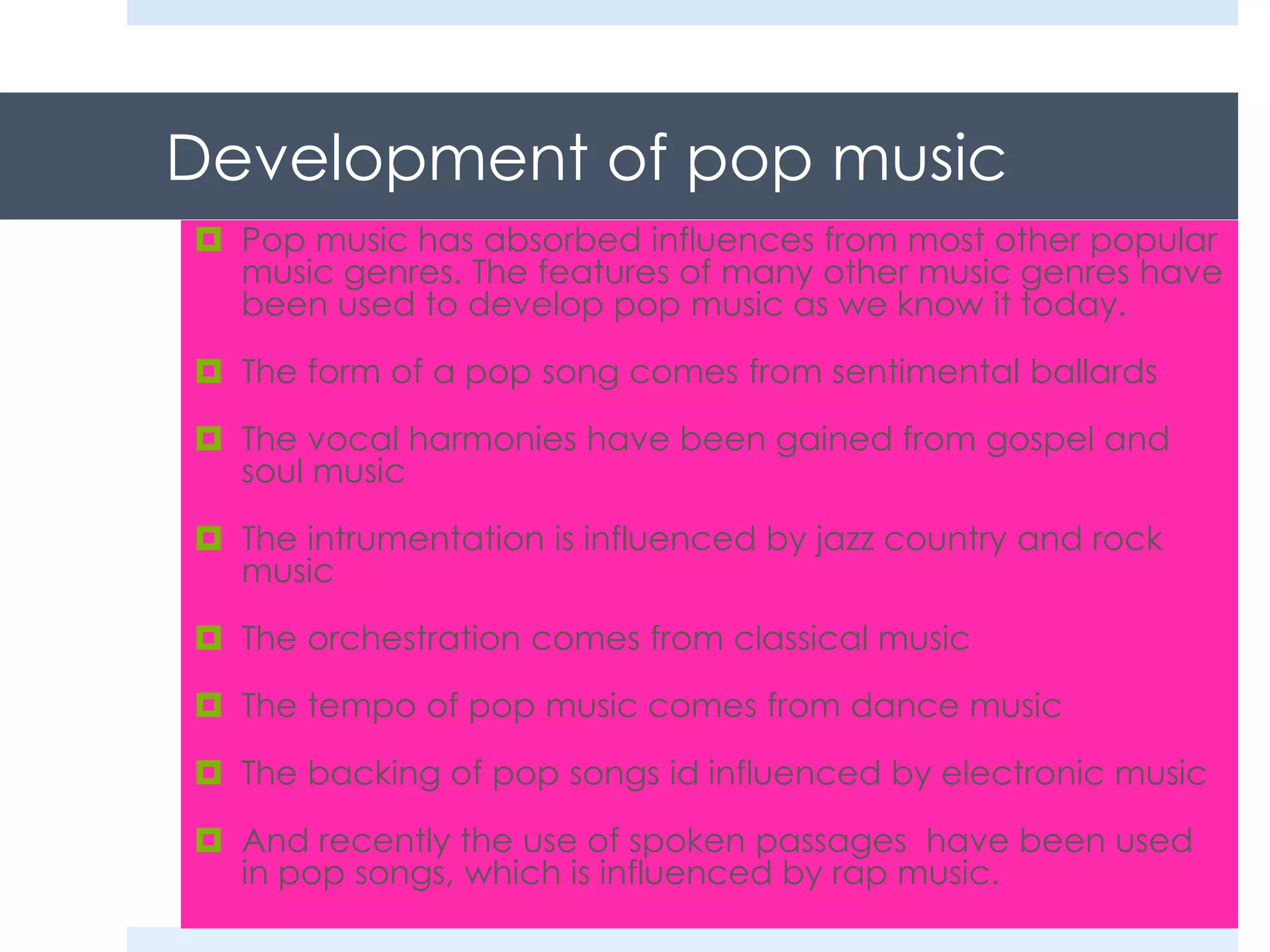 Development of pop music

Pop music has absorbed influences from most other popular music genres. The features of many other music genres have been used to develop pop music as we know it today.

The form of a pop song comes from sentimental ballards

The vocal harmonies have been gained from gospel and soul music

The intrumentation is influenced by jazz country and rock music

The orchestration comes from classical music

The tempo of pop music comes from dance music

The backing of pop songs id influenced by electronic music

And recently the use of spoken passages  have been used in pop songs, which is influenced by rap music.